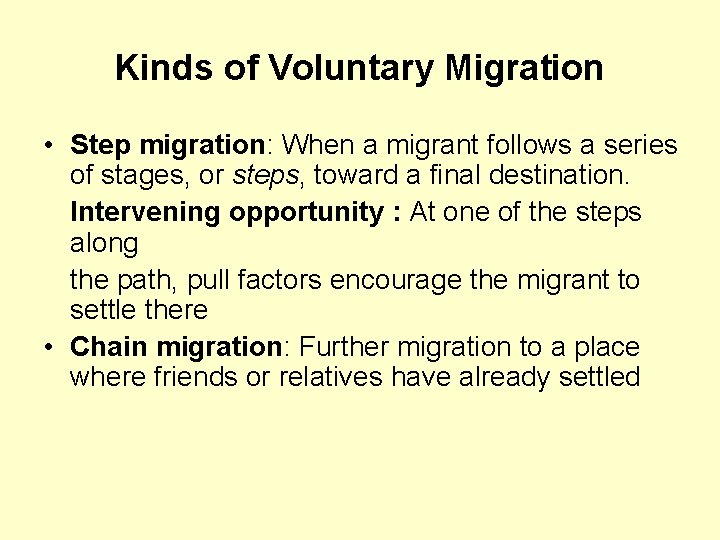 Kinds of Voluntary Migration

• Step migration: When a migrant follows a series of stages, or steps, toward a final destination.

Intervening opportunity : At one of the steps along

the path, pull factors encourage the migrant to settle there

• Chain migration: Further migration to a place where friends or relatives have already settled